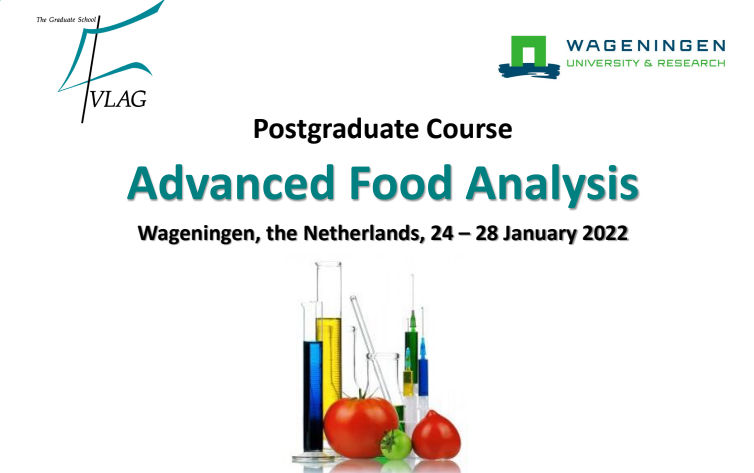 The Graduate School
VLAG

WAGENINGEN
UNIVERSITY & RESEARCH

Postgraduate Course

Advanced Food Analysis

Wageningen, the Netherlands, 24 – 28 January 2022